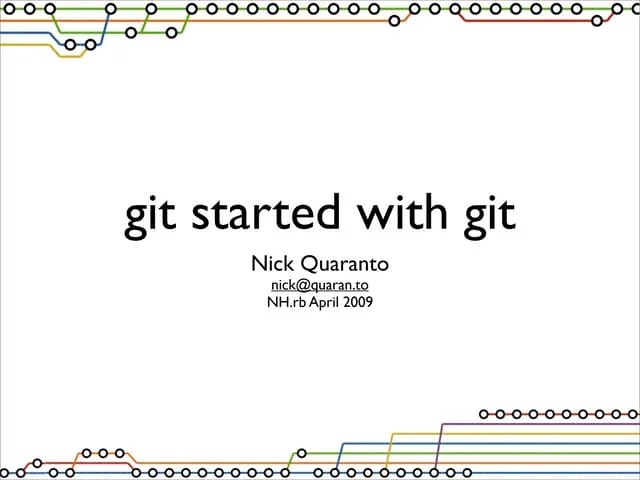 git started with git

Nick Quaranto
nick@quaran.to
NH.rb April 2009